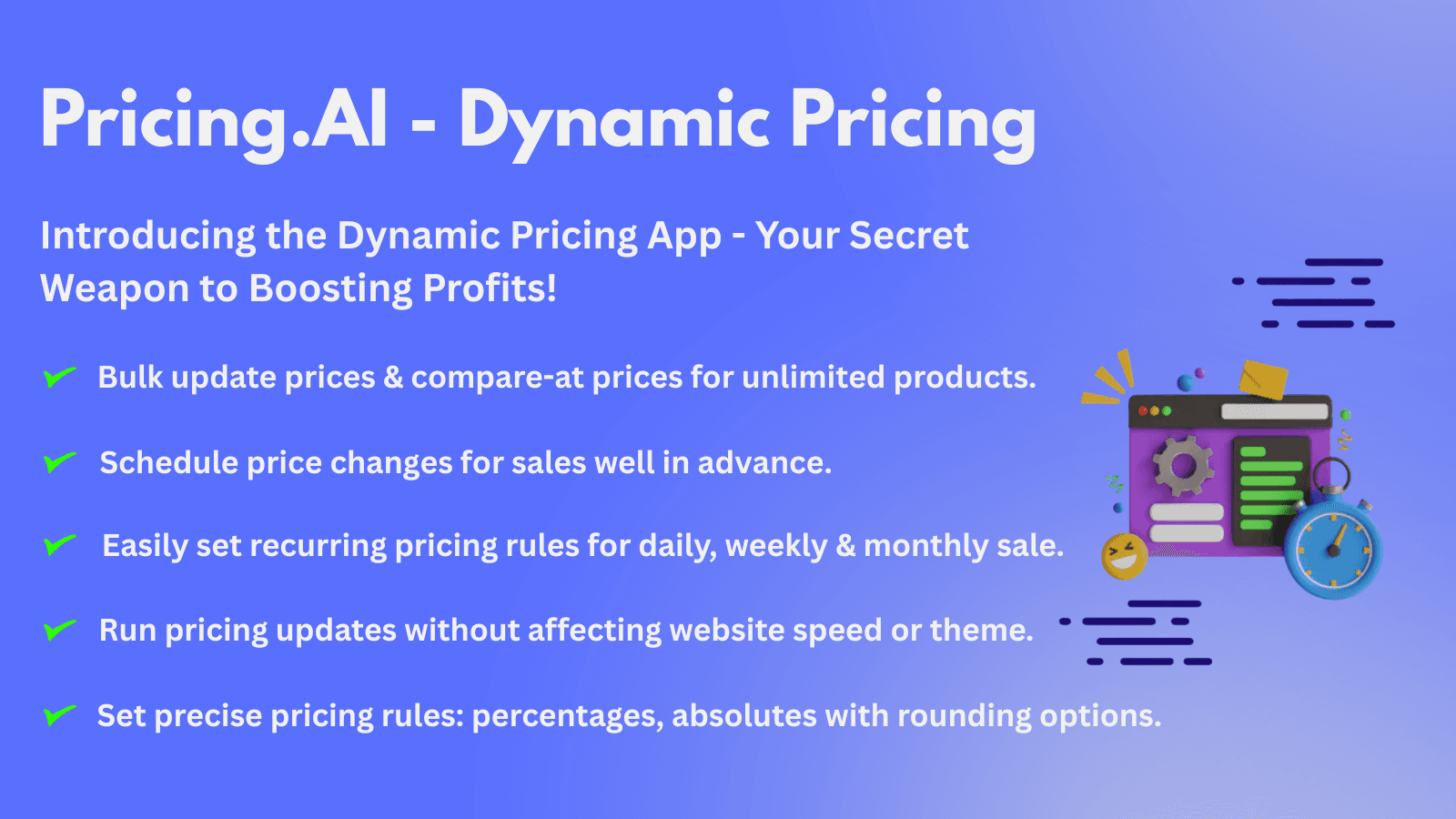 Pricing.AI - Dynamic Pricing

Introducing the Dynamic Pricing App - Your Secret Weapon to Boosting Profits!

Bulk update prices & compare-at prices for unlimited products.

Schedule price changes for sales well in advance.

Easily set recurring pricing rules for daily, weekly & monthly sale.

Run pricing updates without affecting website speed or theme.

Set precise pricing rules: percentages, absolutes with rounding options.